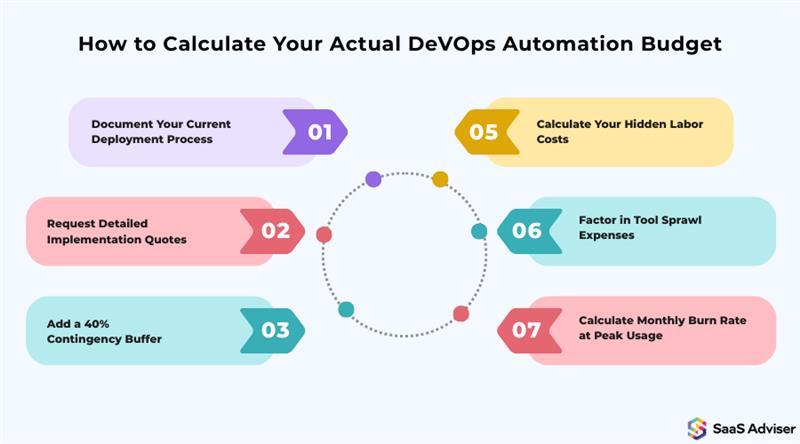 How to Calculate Your Actual DeVOps Automation Budget

Document Your Current Deployment Process

01

Request Detailed Implementation Quotes

02

Add a 40% Contingency Buffer

03

05

Calculate Your Hidden Labor Costs

06

Factor in Tool Sprawl Expenses

07

Calculate Monthly Burn Rate at Peak Usage

SaaS Adviser